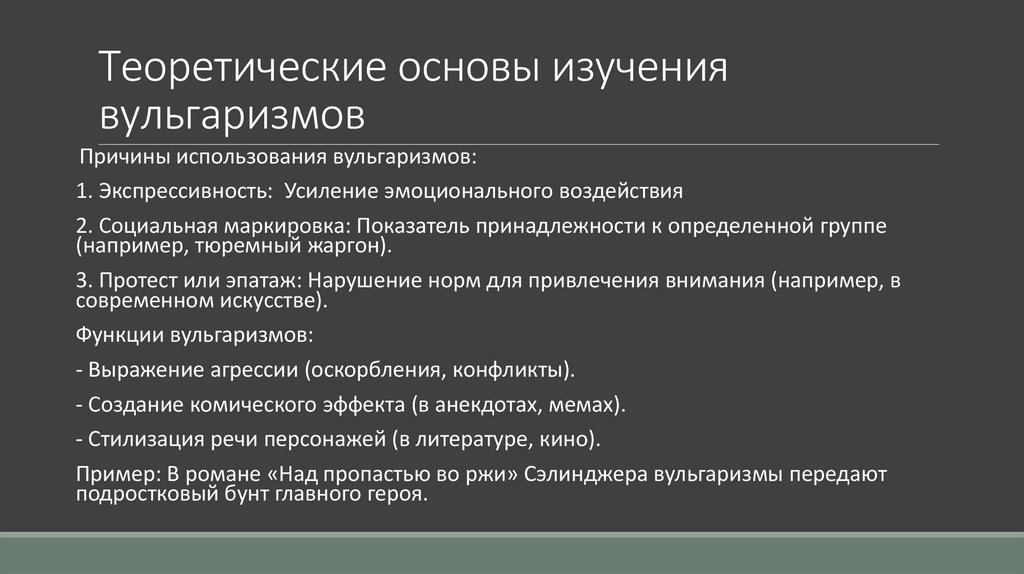 Теоретические основы изучения вульгаризмов

Причины использования вульгаризмов:

1. Экспрессивность: Усиление эмоционального воздействия

2. Социальная маркировка: Показатель принадлежности к определенной группе (например, тюремный жаргон).

3. Протест или эпатаж: Нарушение норм для привлечения внимания (например, в современном искусстве).

Функции вульгаризмов:

- Выражение агрессии (оскорбления, конфликты).

- Создание комического эффекта (в анекдотах, мемах).

- Стилизация речи персонажей (в литературе, кино).

Пример: В романе «Над пропастью во ржи» Сэлинджера вульгаризмы передают подростковый бунт главного героя.